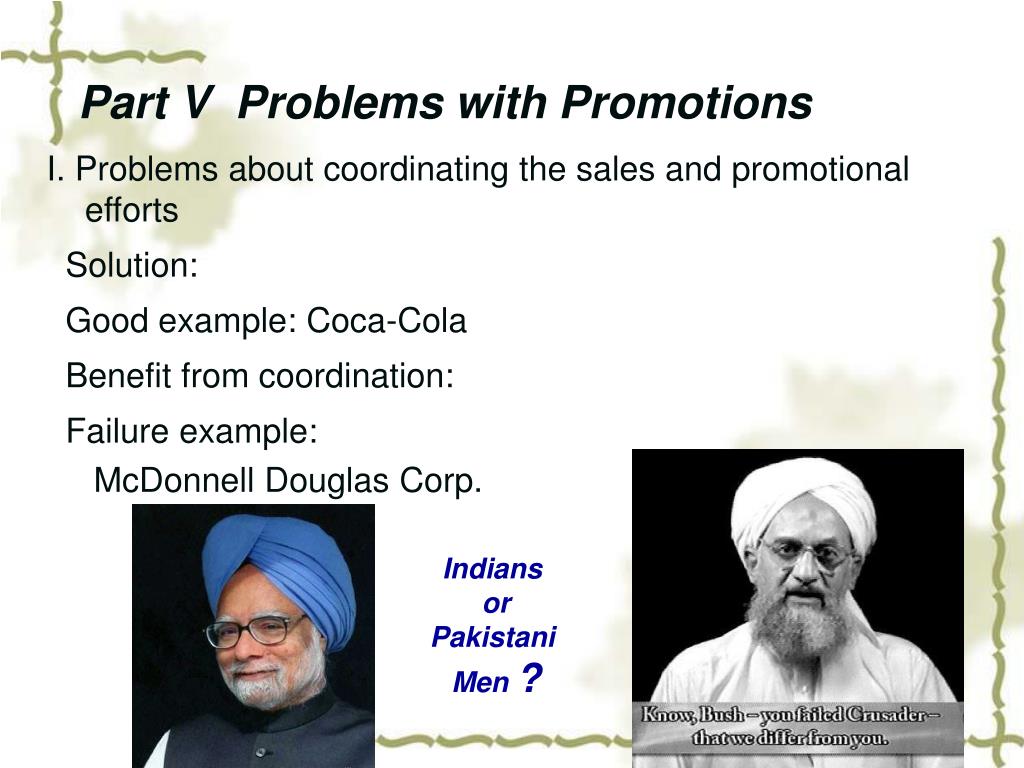 Part V Problems with Promotions

I. Problems about coordinating the sales and promotional efforts

Solution:

Good example: Coca-Cola

Benefit from coordination:

Failure example:

McDonnell Douglas Corp.

Indians or Pakistani Men ?

Know, Bush – you failed Crusader – that we differ from you.